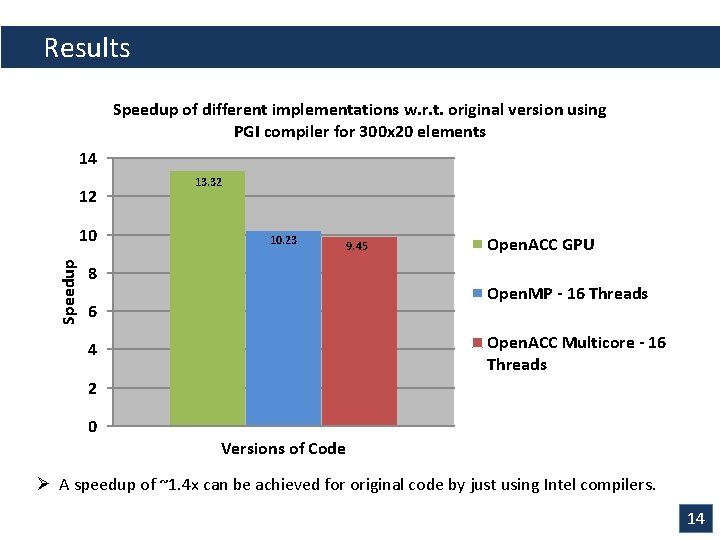 Results

Speedup of different implementations w.r.t. original version using PGI compiler for 300x20 elements

14
12
10
8
6
4
2
0

Speedup

13.32
10.23
9.45

OpenACC GPU
OpenMP - 16 Threads
OpenACC Multicore - 16 Threads

Versions of Code

➢ A speedup of ~1.4x can be achieved for original code by just using Intel compilers.

14